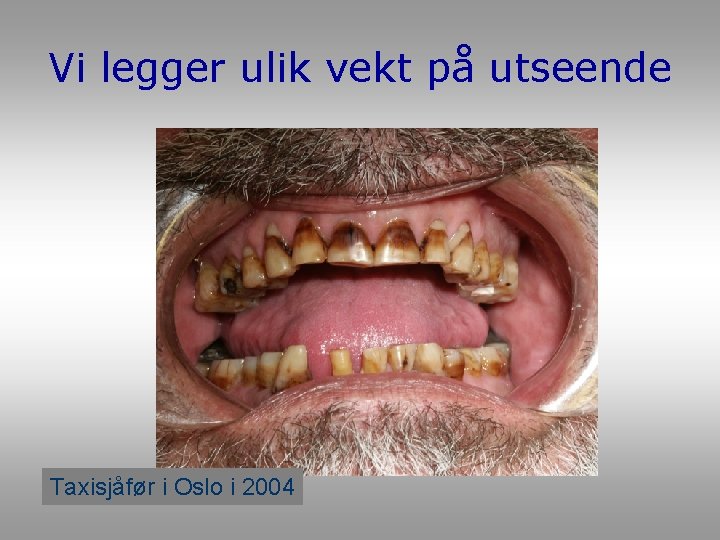 Vi legger ulik vekt på utseende

Taxisjåfør i Oslo i 2004